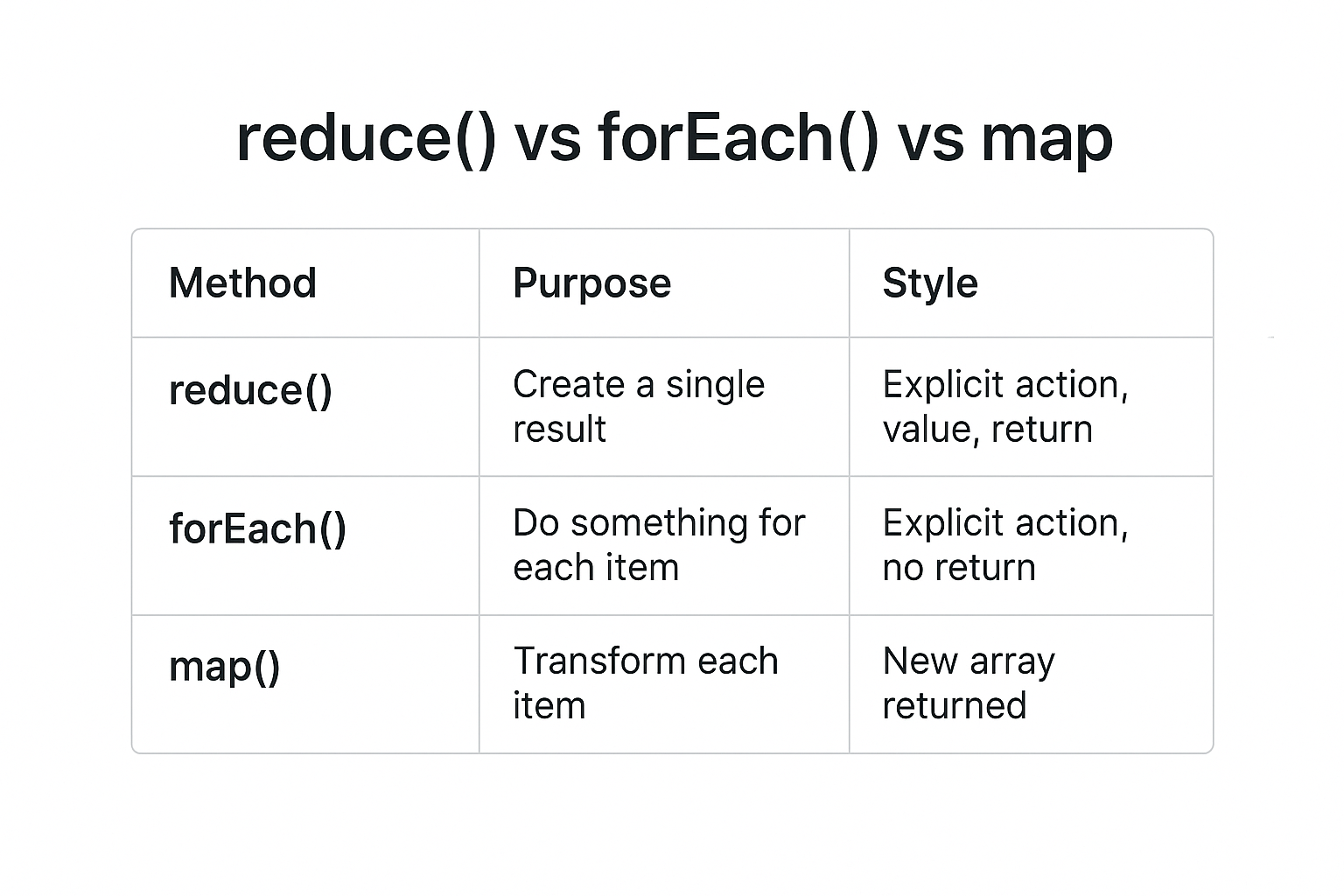 reduce() vs forEach() vs map

| Method | Purpose | Style |
|---|---|---|
| reduce() | Create a single result | Explicit action, value, return |
| forEach() | Do something for each item | Explicit action, no return |
| map() | Transform each item | New array returned |